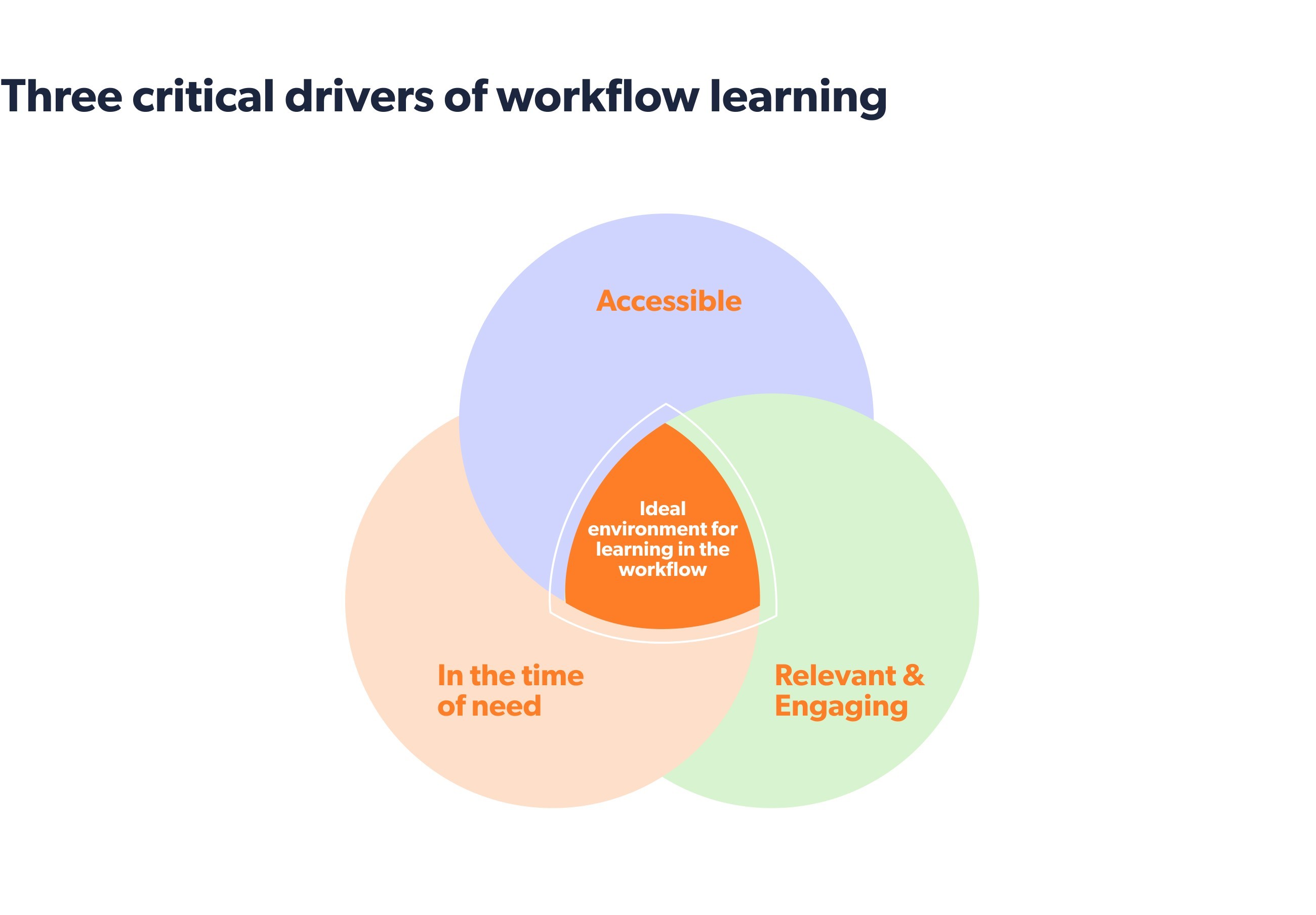 Three critical drivers of workflow learning

Accessible

Ideal environment for learning in the workflow

In the time of need

Relevant & Engaging